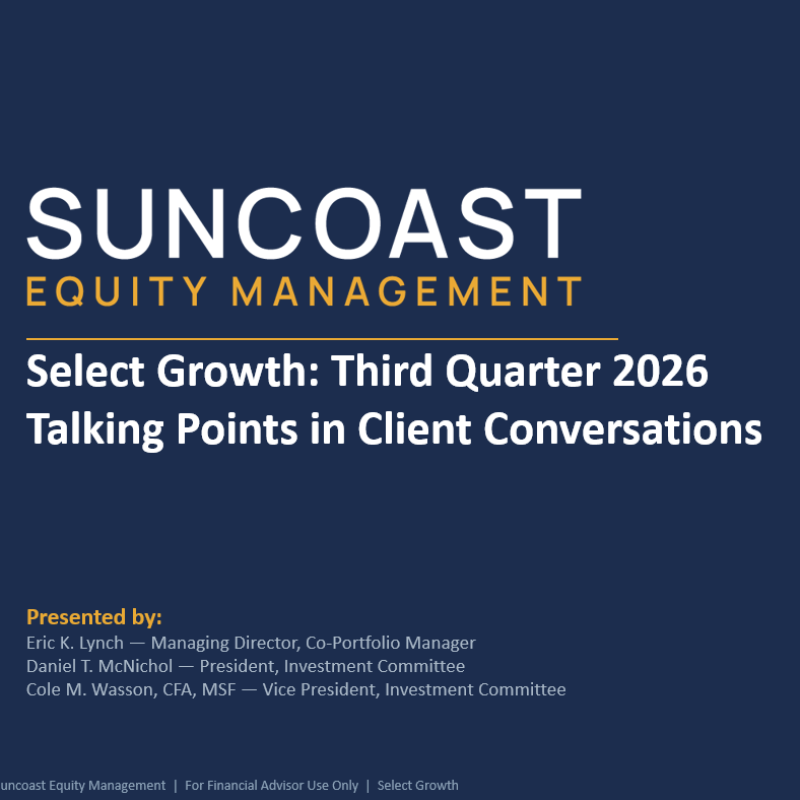 SUNCOAST
EQUITY MANAGEMENT

Select Growth: Third Quarter 2026
Talking Points in Client Conversations

Presented by:
Eric K. Lynch — Managing Director, Co-Portfolio Manager
Daniel T. McNichol — President, Investment Committee
Cole M. Wasson, CFA, MSF — Vice President, Investment Committee

uncoast Equity Management | For Financial Advisor Use Only | Select Growth